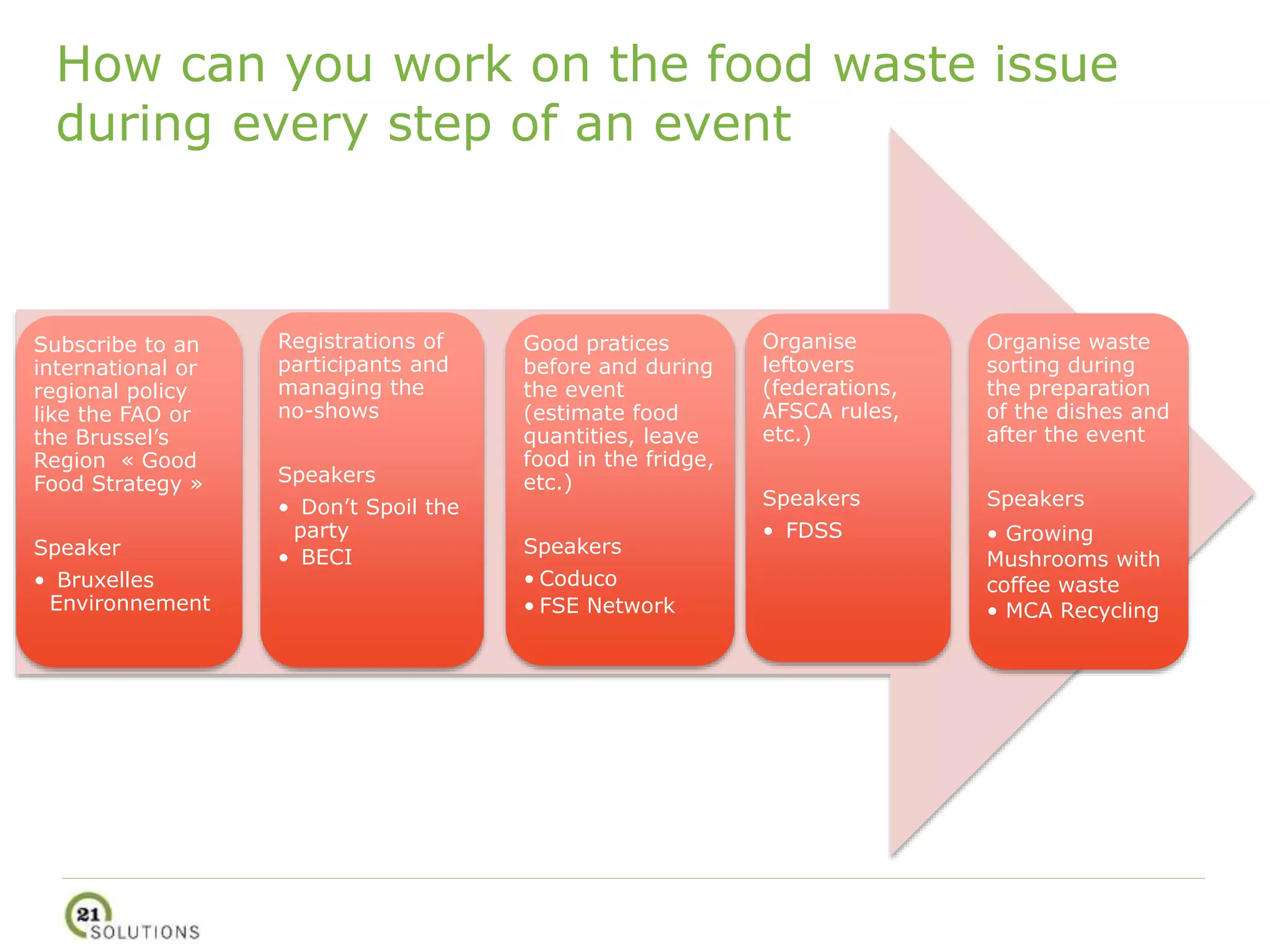 How can you work on the food waste issue during every step of an event

Subscribe to an international or regional policy like the FAO or the Brussel's Region « Good Food Strategy »

Speaker

• Bruxelles Environnement

Registrations of participants and managing the no-shows

Speakers

• Don't Spoil the party
• BECI

Good pratices before and during the event (estimate food quantities, leave food in the fridge, etc.)

Speakers

• Coduco
• FSE Network

Organise leftovers (federations, AFSCA rules, etc.)

Speakers

• FDSS

Organise waste sorting during the preparation of the dishes and after the event

Speakers

• Growing Mushrooms with coffee waste
• MCA Recycling

21 SOLUTIONS